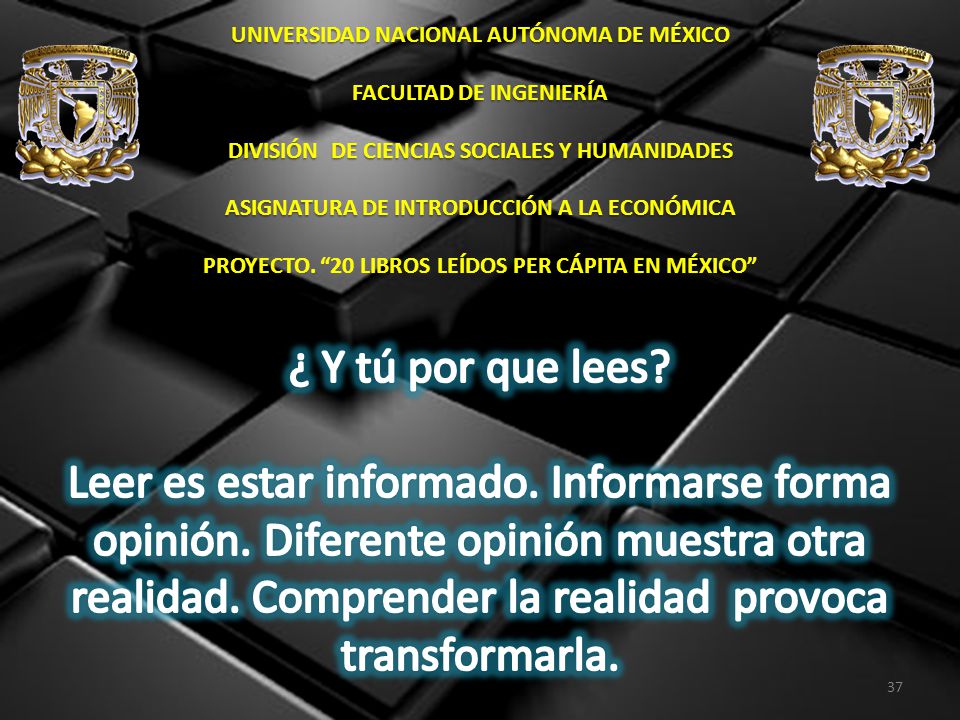 UNIVERSIDAD NACIONAL AUTÓNOMA DE MÉXICO

FACULTAD DE INGENIERÍA

DIVISIÓN DE CIENCIAS SOCIALES Y HUMANIDADES

ASIGNATURA DE INTRODUCCIÓN A LA ECONÓMICA

PROYECTO. “20 LIBROS LEÍDOS PER CÁPITA EN MÉXICO”

¿ Y tú por que lees?

Leer es estar informado. Informarse forma opinión. Diferente opinión muestra otra realidad. Comprender la realidad provoca transformarla.

37